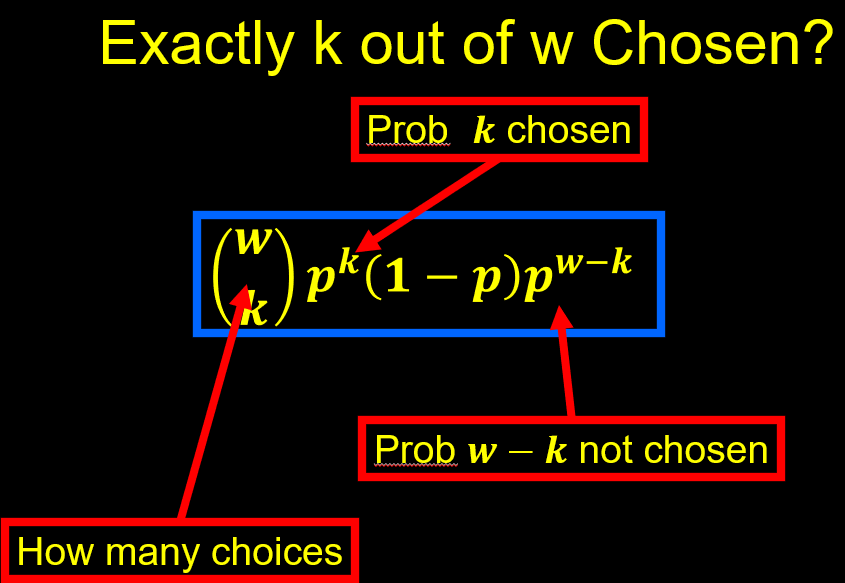 Exactly k out of w Chosen?

Prob $k$ chosen

$\binom{w}{k}p^k(1-p)p^{w-k}$

Prob $w-k$ not chosen

How many choices